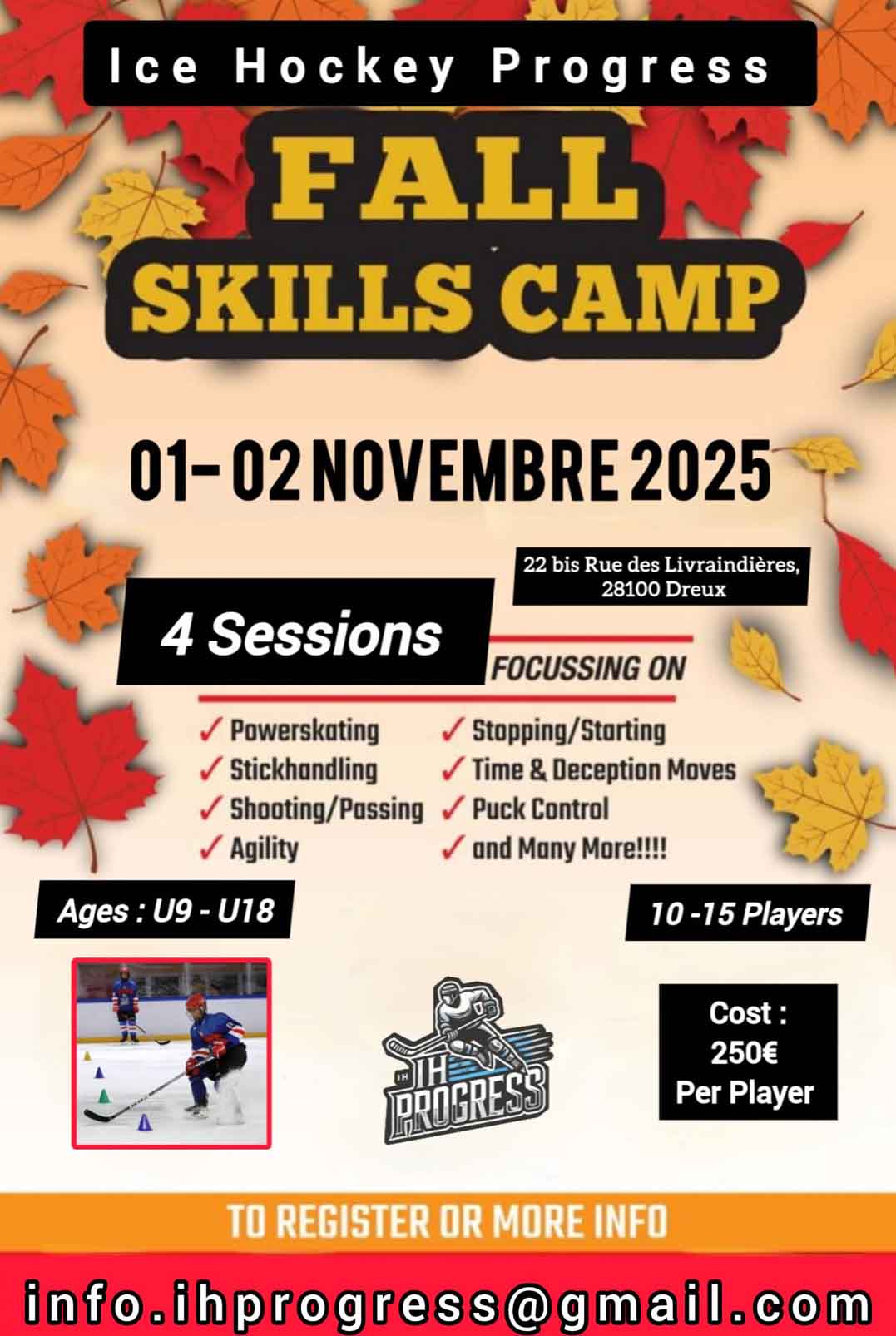 Ice Hockey Progress

FALL SKILLS CAMP

01- 02 NOVEMBRE 2025

22 bis Rue des Livraindières, 28100 Dreux

4 Sessions

FOCUSSING ON

✓ Powerskating
✓ Stickhandling
✓ Shooting/Passing
✓ Agility

✓ Stopping/Starting
✓ Time & Deception Moves
✓ Puck Control
✓ and Many More!!!!

Ages : U9 - U18

10 -15 Players

IH PROGRESS

Cost : 250€ Per Player

TO REGISTER OR MORE INFO

info.ihprogress@gmail.com